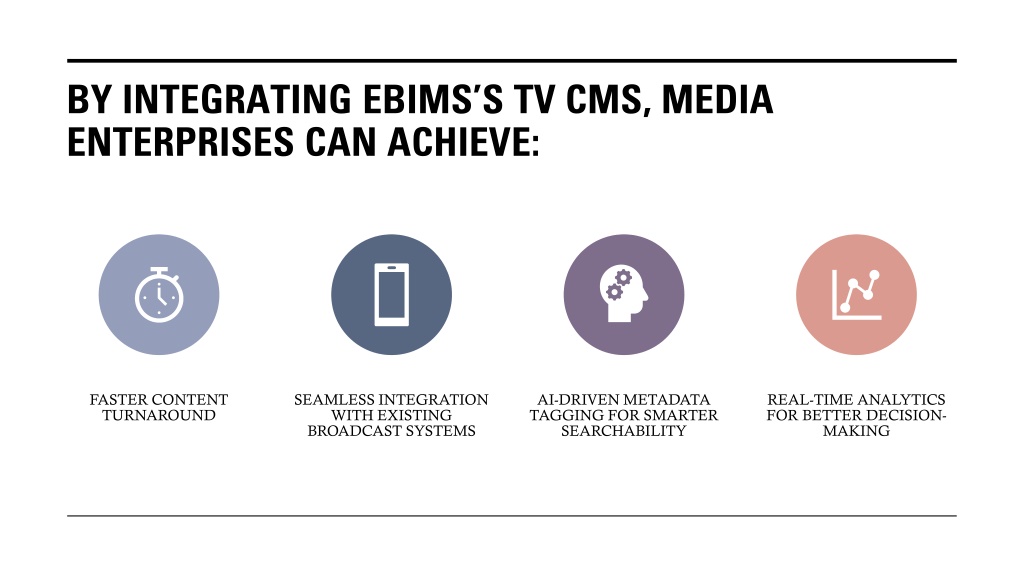 BY INTEGRATING EBIMS'S TV CMS, MEDIA ENTERPRISES CAN ACHIEVE:

FASTER CONTENT TURNAROUND

SEAMLESS INTEGRATION WITH EXISTING BROADCAST SYSTEMS

AI-DRIVEN METADATA TAGGING FOR SMARTER SEARCHABILITY

REAL-TIME ANALYTICS FOR BETTER DECISION-MAKING